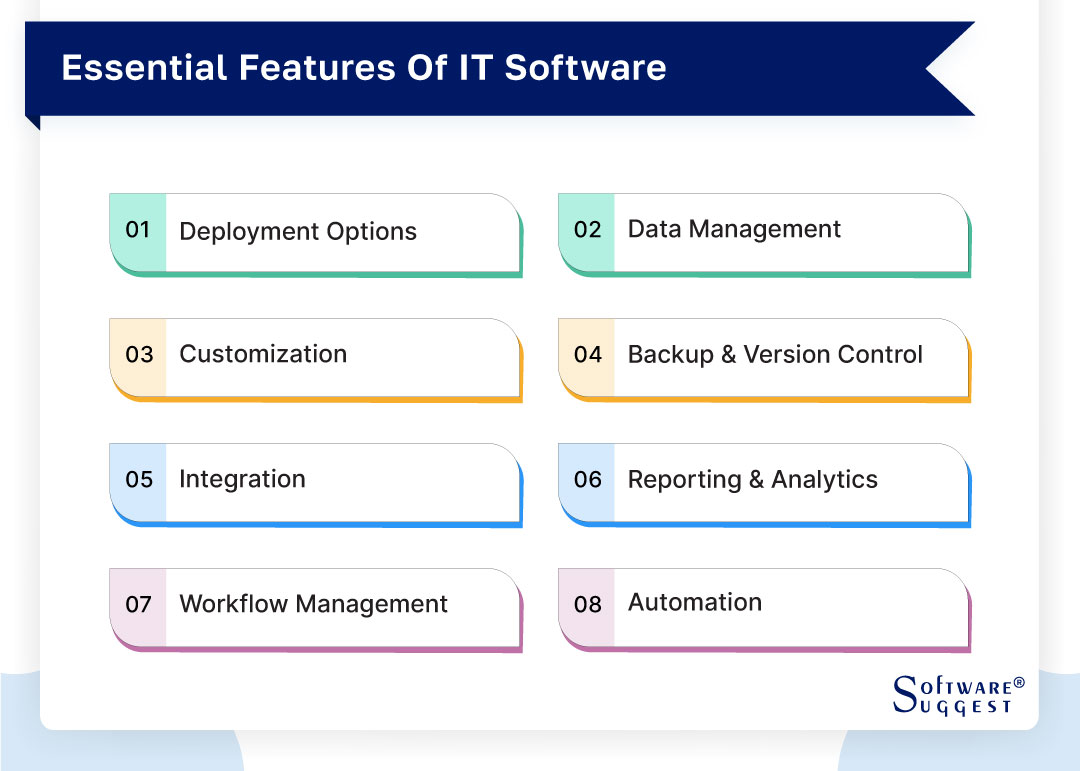 Essential Features Of IT Software

01 Deployment Options

02 Data Management

03 Customization

04 Backup & Version Control

05 Integration

06 Reporting & Analytics

07 Workflow Management

08 Automation

SOFTWARE® SUGGEST